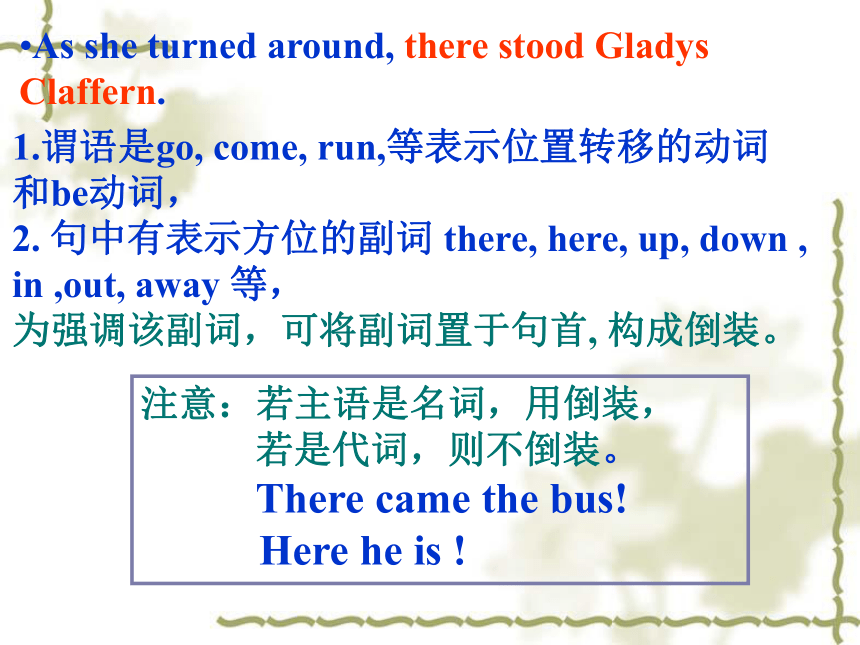 •As she turned around, there stood Gladys Claffern.

1.谓语是go, come, run,等表示位置转移的动词和be动词，
2. 句中有表示方位的副词 there, here, up, down , in ,out, away 等，
为强调该副词，可将副词置于句首, 构成倒装。

注意：若主语是名词，用倒装，
若是代词，则不倒装。
There came the bus!
Here he is !